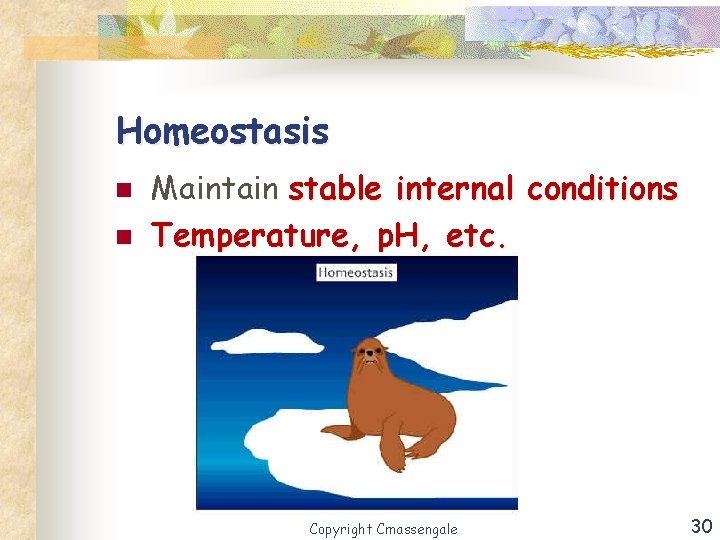 Homeostasis

- Maintain stable internal conditions
- Temperature, pH, etc.

Homeostasis

Copyright Cmassengale

30